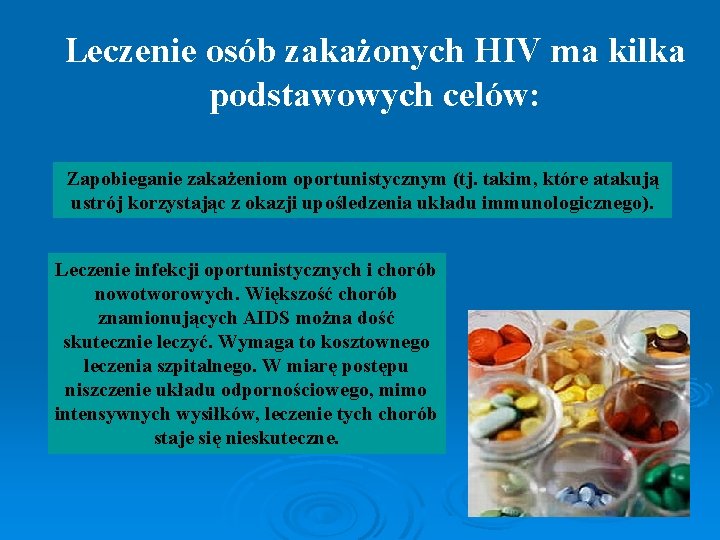 Leczenie osób zakażonych HIV ma kilka podstawowych celów:

Zapobieganie zakażeniom oportunistycznym (tj. takim, które atakują ustrój korzystając z okazji upośledzenia układu immunologicznego).

Leczenie infekcji oportunistycznych i chorób nowotworowych. Większość chorób znamionujących AIDS można dość skutecznie leczyć. Wymaga to kosztownego leczenia szpitalnego. W miarę postępu niszczenie układu odpornościowego, mimo intensywnych wysiłków, leczenie tych chorób staje się nieskuteczne.